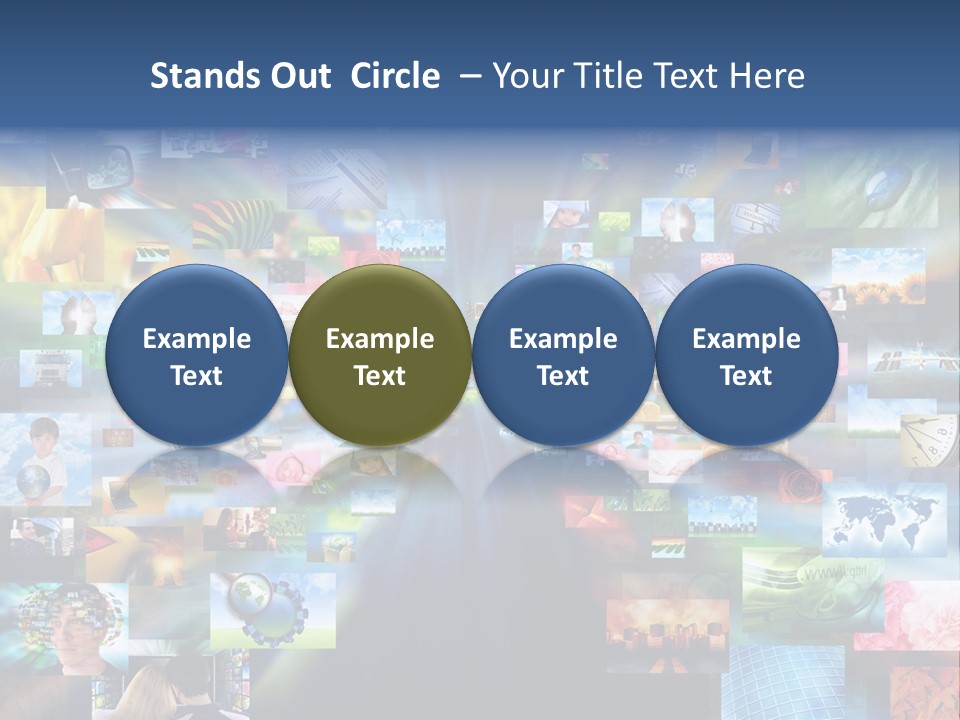 Stands Out Circle – Your Title Text Here

Example Text

Example Text

Example Text

Example Text